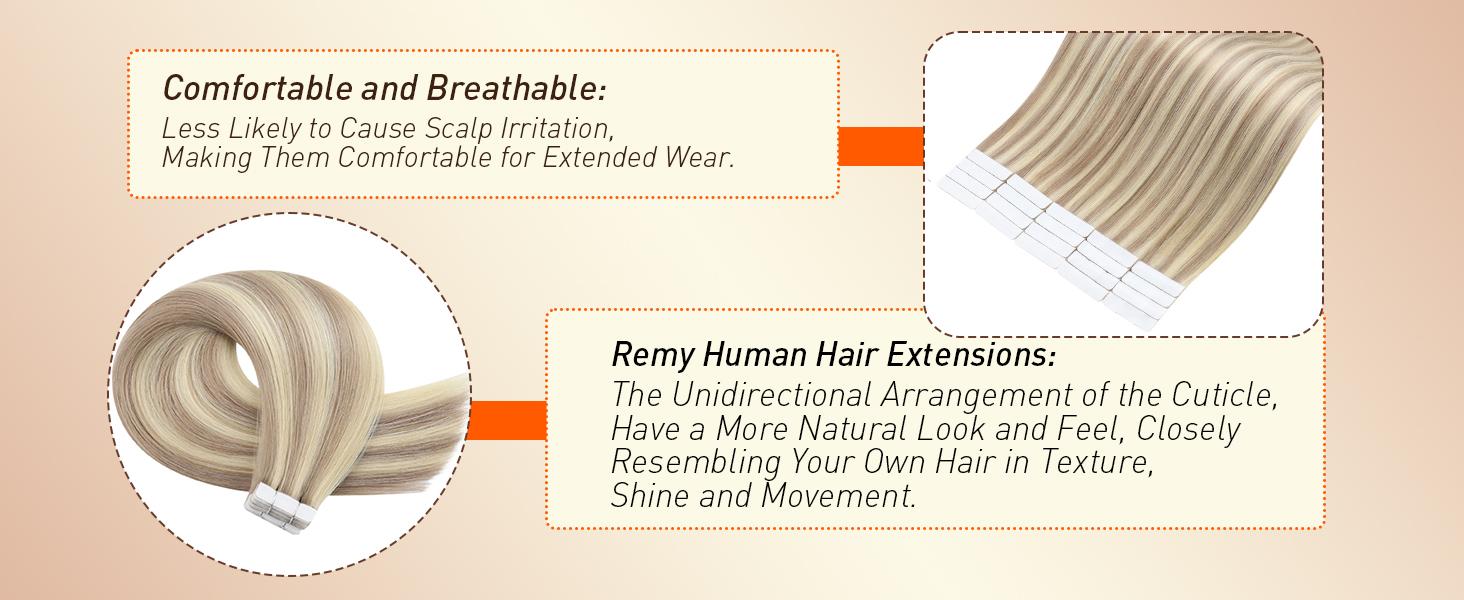 Comfortable and Breathable:
Less Likely to Cause Scalp Irritation, Making Them Comfortable for Extended Wear.

Remy Human Hair Extensions:
The Unidirectional Arrangement of the Cuticle, Have a More Natural Look and Feel, Closely Resembling Your Own Hair in Texture, Shine and Movement.